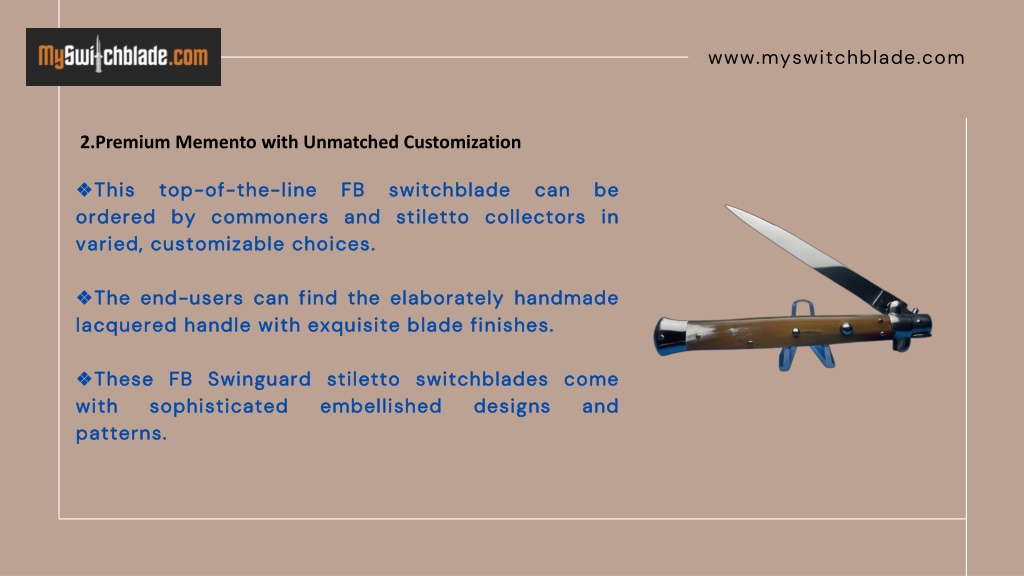 MySwitchblade.com

www.myswitchblade.com

2.Premium Memento with Unmatched Customization

❖This top-of-the-line FB switchblade can be ordered by commoners and stiletto collectors in varied, customizable choices.

❖The end-users can find the elaborately handmade lacquered handle with exquisite blade finishes.

❖These FB Swinguard stiletto switchblades come with sophisticated embellished designs and patterns.